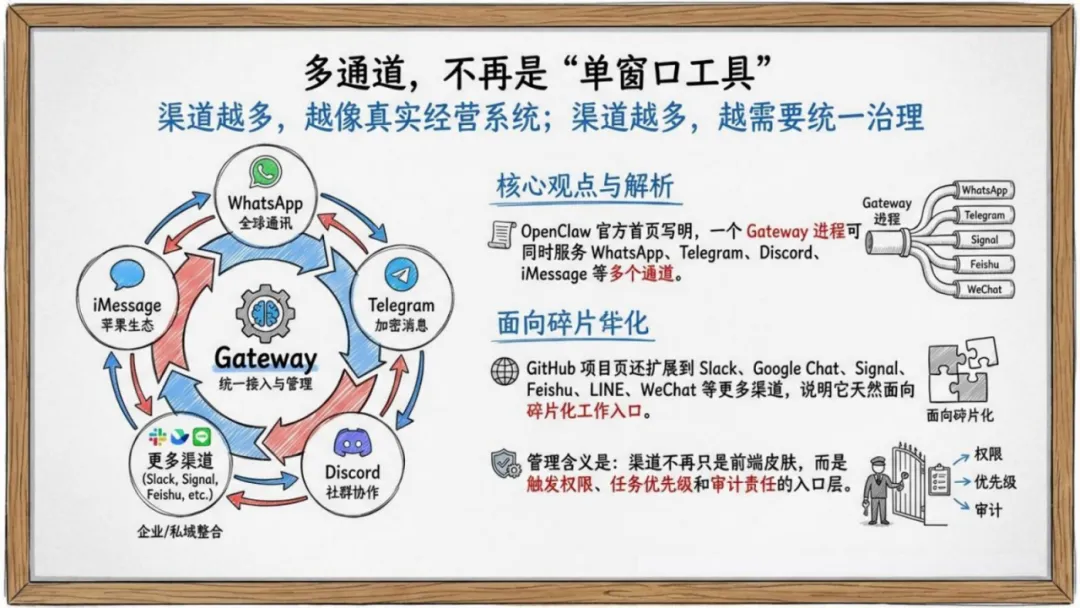 多通道，不再是“单窗口工具”

渠道越多，越像真实经营系统；渠道越多，越需要统一治理

WhatsApp
全球通讯

Telegram
加密消息

Discord
社群协作

更多渠道
(Slack, Signal, Feishu, etc.)

企业/私域整合

iMessage
苹果生态

Gateway
统一接入与管理

核心观点与解析

OpenClaw 官方首页写明，一个 Gateway 进程可同时服务 WhatsApp、Telegram、Discord、iMessage 等多个通道。

Gateway
进程

WhatsApp
Telegram
Signal
Feishu
WeChat

面向碎片华化

GitHub 项目页还扩展到 Slack、Google Chat、Signal、Feishu、LINE、WeChat 等更多渠道，说明它天然面向碎片化工作入口。

面向碎片化

管理含义是：渠道不再只是前端皮肤，而是触发权限、任务优先级和审计责任的入口层。

权限
优先级
审计